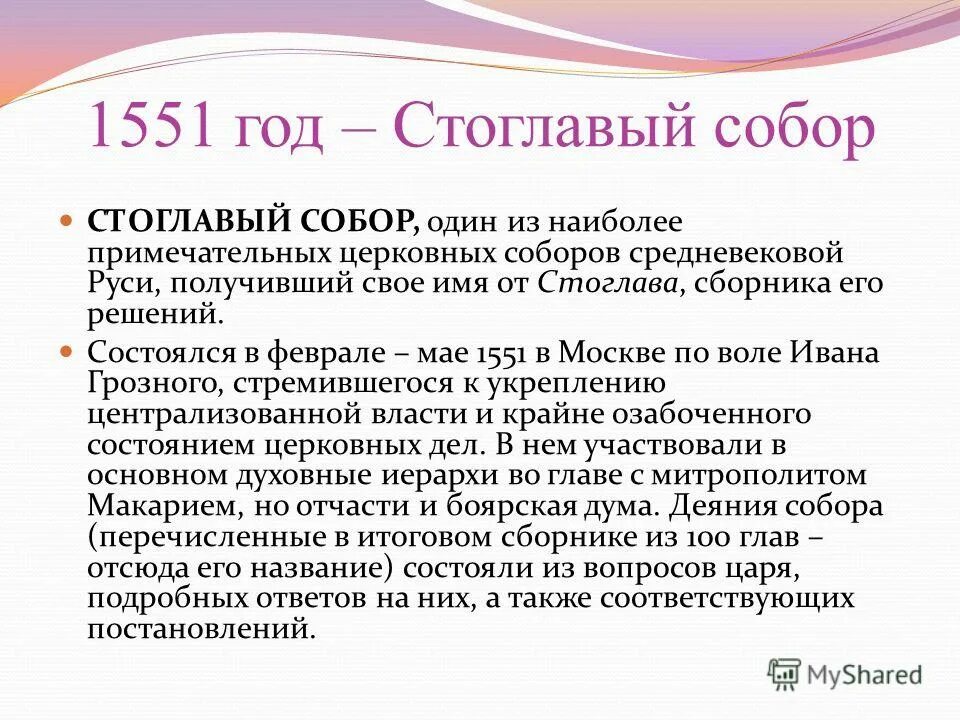 1551 год – Стоглавый собор

СТОГЛАВЫЙ СОБОР, один из наиболее примечательных церковных соборов средневековой Руси, получивший свое имя от Стоглава, сборника его решений.

Состоялся в феврале – мае 1551 в Москве по воле Ивана Грозного, стремившегося к укреплению централизованной власти и крайне озабоченного состоянием церковных дел. В нем участвовали в основном духовные иерархи во главе с митрополитом Макарием, но отчасти и боярская дума. Деяния собора (перечисленные в итоговом сборнике из 100 глав – отсюда его название) состояли из вопросов царя, подробных ответов на них, а также соответствующих постановлений.

MyShared